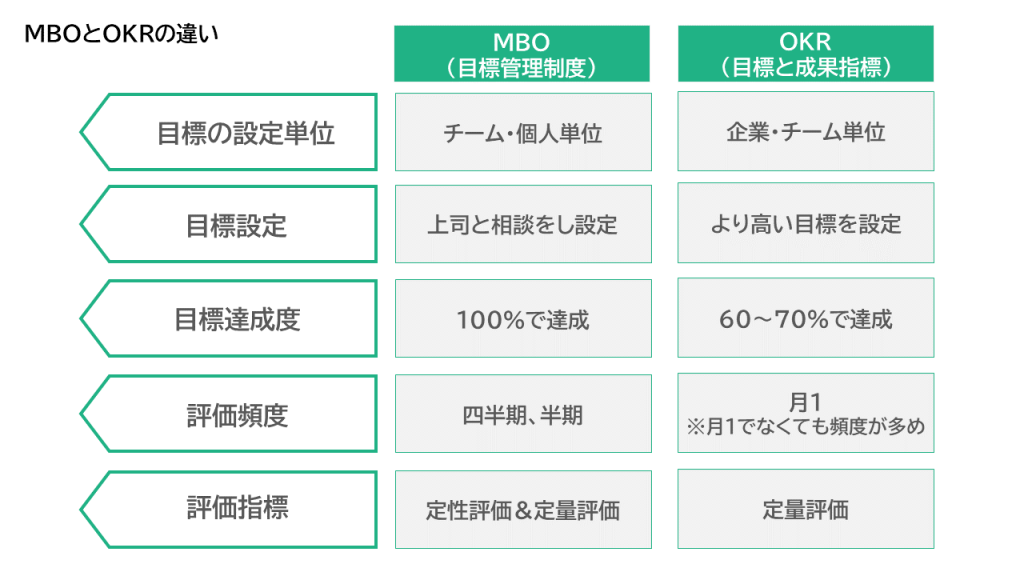 MBOとOKRの違い

| | MBO（目標管理制度） | OKR（目標と成果指標） |
|---|---|---|
| 目標の設定単位 | チーム・個人単位 | 企業・チーム単位 |
| 目標設定 | 上司と相談をし設定 | より高い目標を設定 |
| 目標達成度 | 100%で達成 | 60～70%で達成 |
| 評価頻度 | 四半期、半期 | 月1 ※月1でなくても頻度が多め |
| 評価指標 | 定性評価＆定量評価 | 定量評価 |